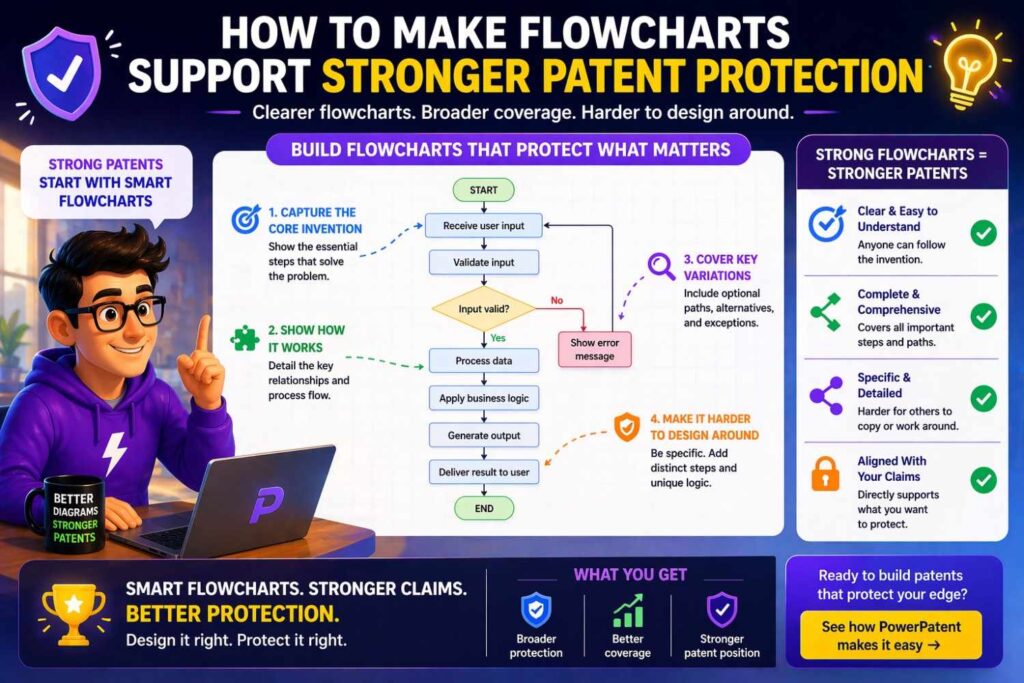 HOW TO MAKE FLOWCHARTS SUPPORT STRONGER PATENT PROTECTION

Clearer flowcharts. Broader coverage. Harder to design around.

STRONG PATENTS START WITH SMART FLOWCHARTS

BETTER DIAGRAMS STRONGER PATENTS

BUILD FLOWCHARTS THAT PROTECT WHAT MATTERS

1. CAPTURE THE CORE INVENTION
Show the essential steps that solve the problem.

2. SHOW HOW IT WORKS
Detail the key relationships and process flow.

START
Receive user input
Validate input
Input valid?
No
Yes
Show error message
Process data
Apply business logic
Generate output
Deliver result to user
END

3. COVER KEY VARIATIONS
Include optional paths, alternatives, and exceptions.

4. MAKE IT HARDER TO DESIGN AROUND
Be specific. Add distinct steps and unique logic.

STRONG FLOWCHARTS = STRONGER PATENTS

Clear & Easy to Understand
Anyone can follow the invention.

Complete & Comprehensive
Covers all important steps and paths.

Specific & Detailed
Harder for others to copy or work around.

Aligned With Your Claims
Directly supports what you want to protect.

SMART FLOWCHARTS. STRONGER CLAIMS. BETTER PROTECTION.
Design it right. Protect it right.

WHAT YOU GET
Broader protection
Better coverage
Stronger patent position

Ready to build patents that protect your edge?
See how PowerPatent makes it easy →